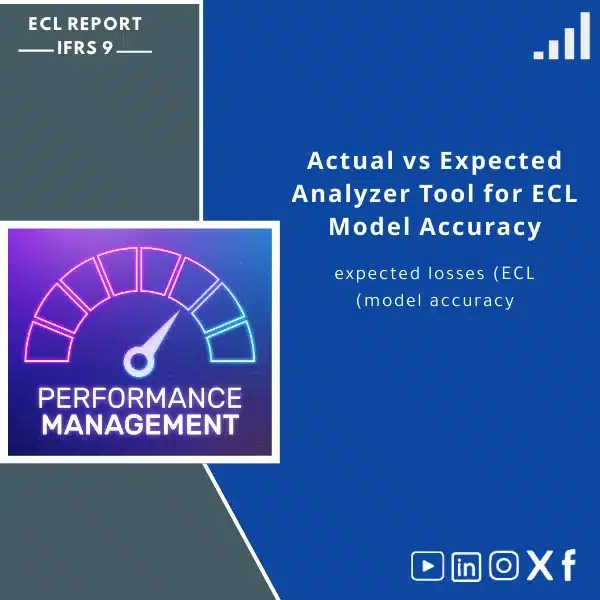 ECL REPORT
IFRS 9

Actual vs Expected Analyzer Tool for ECL Model Accuracy

expected losses (ECL
(model accuracy

PERFORMANCE
MANAGEMENT

in X f